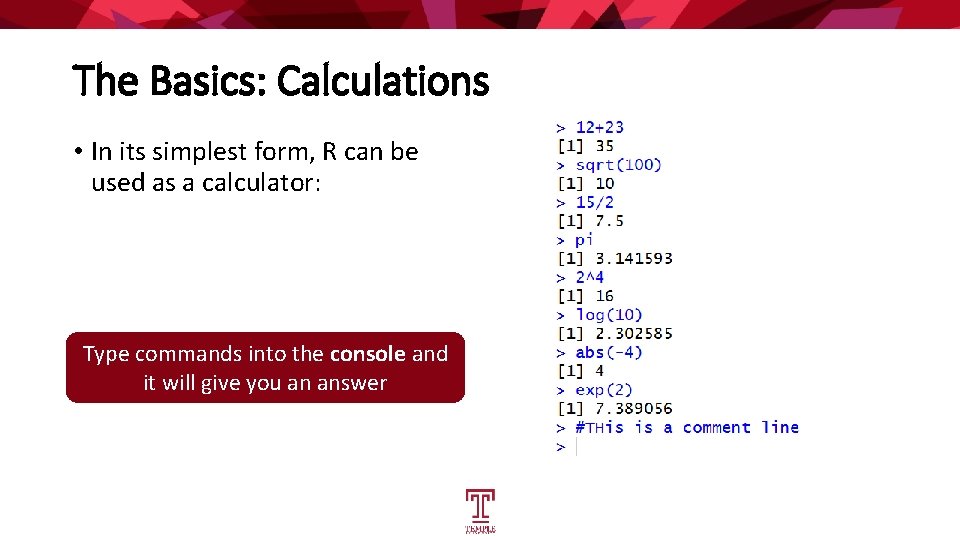 The Basics: Calculations

• In its simplest form, R can be used as a calculator:

Type commands into the console and it will give you an answer

> 12+23
[1] 35
> sqrt(100)
[1] 10
> 15/2
[1] 7.5
> pi
[1] 3.141593
> 2^4
[1] 16
> log(10)
[1] 2.302585
> abs(-4)
[1] 4
> exp(2)
[1] 7.389056
> #THis is a comment line
>

TEMPLE UNIVERSITY